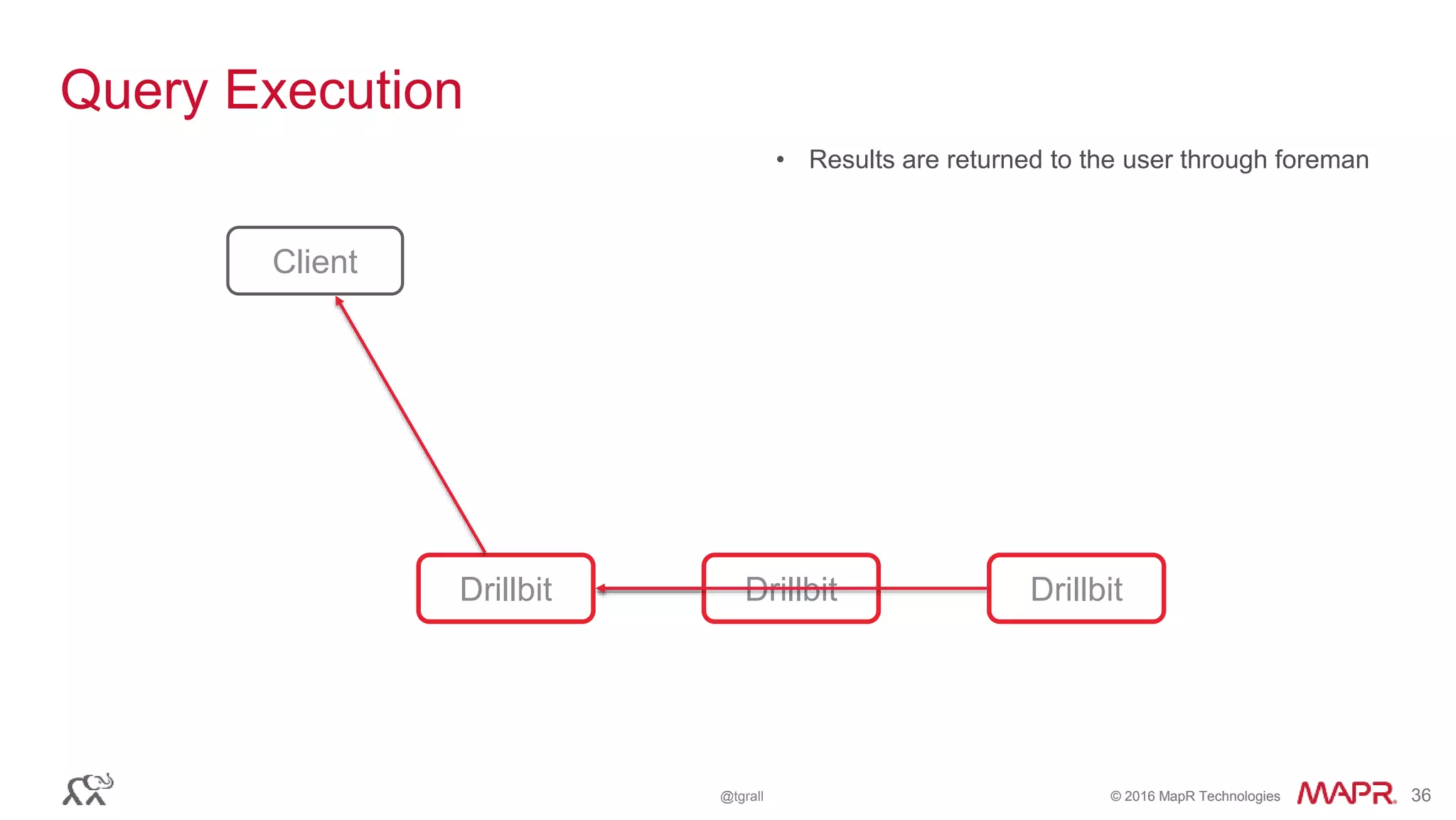 Query Execution

• Results are returned to the user through foreman

Client

Drillbit

Drillbit

Drillbit

@tgrall

© 2016 MapR Technologies MAPR. 36